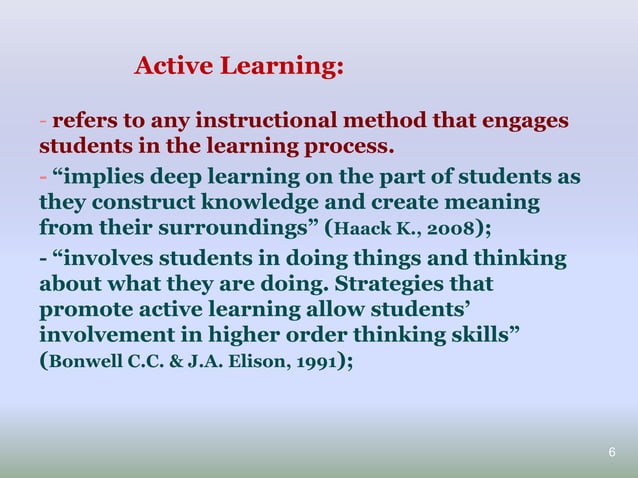 Active Learning:

- refers to any instructional method that engages students in the learning process.

- “implies deep learning on the part of students as they construct knowledge and create meaning from their surroundings” (Haack K., 2008);

- “involves students in doing things and thinking about what they are doing. Strategies that promote active learning allow students’ involvement in higher order thinking skills” (Bonwell C.C. & J.A. Elison, 1991);

6